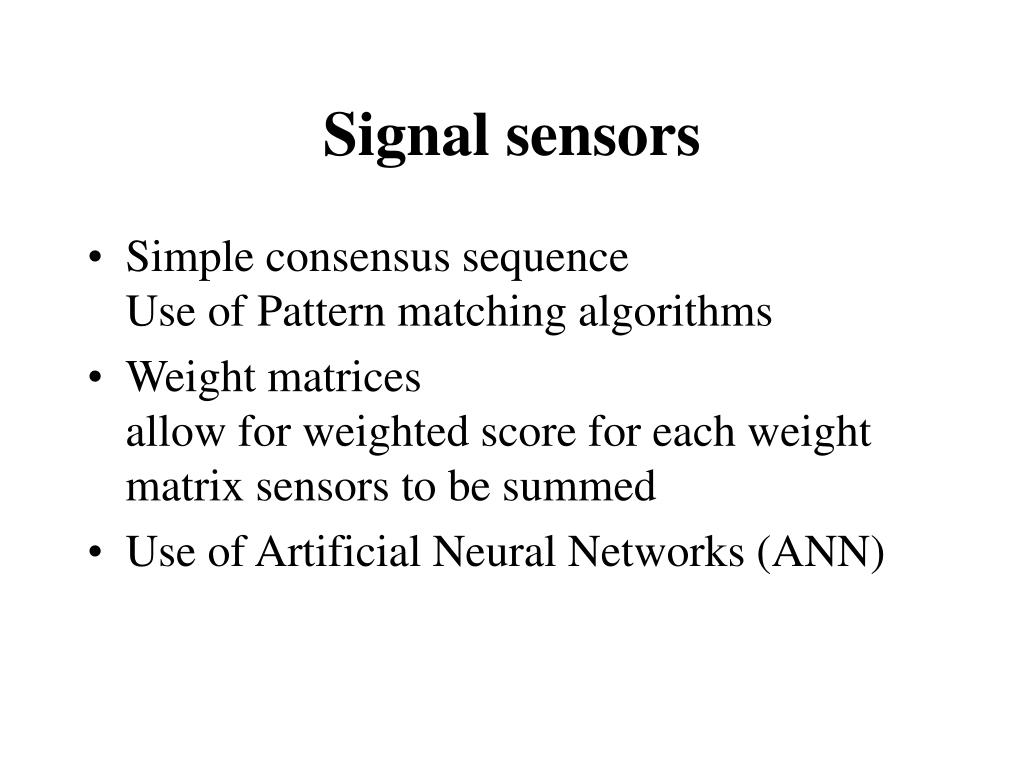 Signal sensors

• Simple consensus sequence
Use of Pattern matching algorithms

• Weight matrices
allow for weighted score for each weight matrix sensors to be summed

• Use of Artificial Neural Networks (ANN)